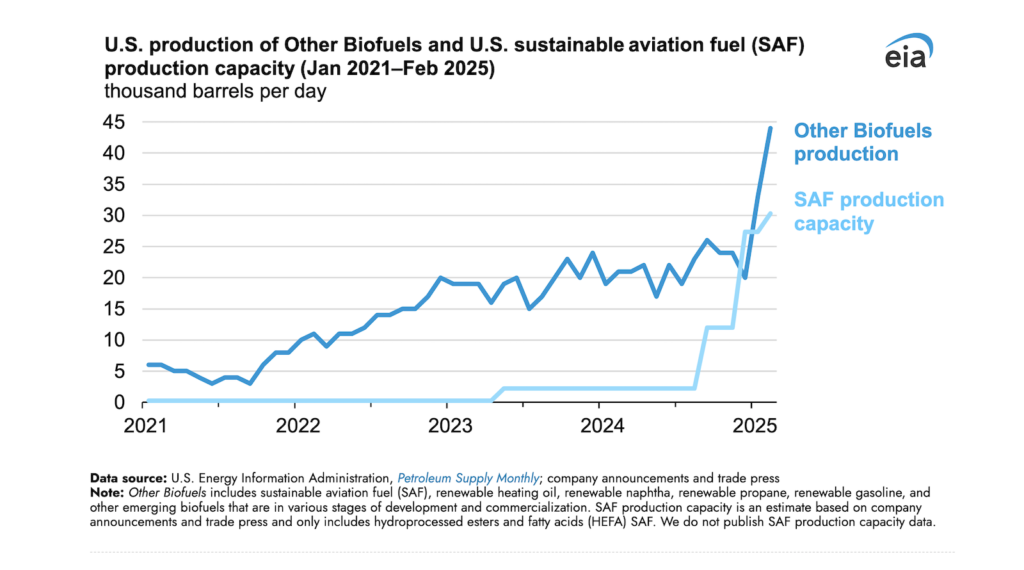 U.S. production of Other Biofuels and U.S. sustainable aviation fuel (SAF) production capacity (Jan 2021–Feb 2025)
thousand barrels per day

eia

45
40
35
30
25
20
15
10
5
0

2021
2022
2023
2024
2025

Other Biofuels production

SAF production capacity

Data source: U.S. Energy Information Administration, Petroleum Supply Monthly; company announcements and trade press
Note: Other Biofuels includes sustainable aviation fuel (SAF), renewable heating oil, renewable naphtha, renewable propane, renewable gasoline, and other emerging biofuels that are in various stages of development and commercialization. SAF production capacity is an estimate based on company announcements and trade press and only includes hydroprocessed esters and fatty acids (HEFA) SAF. We do not publish SAF production capacity data.